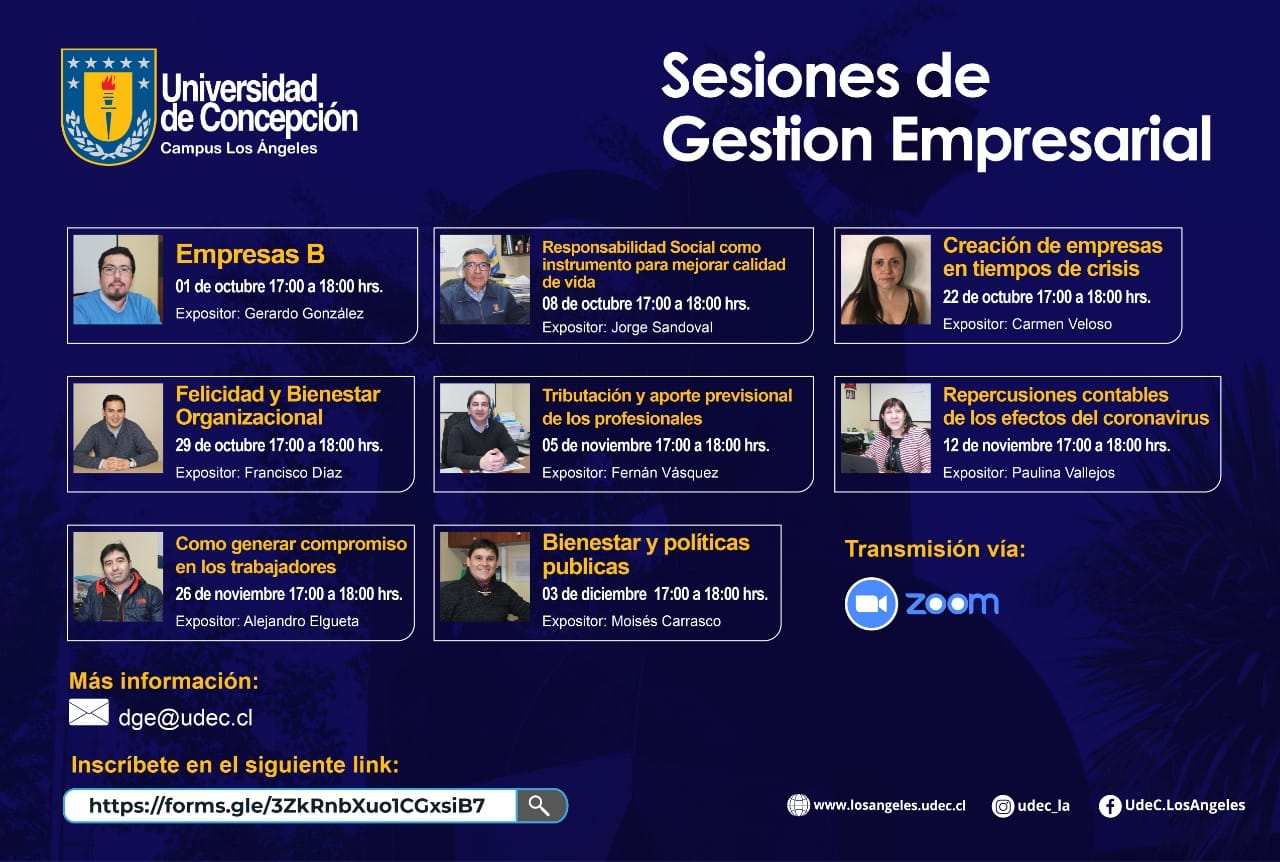 Universidad de Concepción
Campus Los Ángeles

Sesiones de Gestion Empresarial

Empresas B
01 de octubre 17:00 a 18:00 hrs.
Expositor: Gerardo González

Responsabilidad Social como instrumento para mejorar calidad de vida
08 de octubre 17:00 a 18:00 hrs.
Expositor: Jorge Sandoval

Creación de empresas en tiempos de crisis
22 de octubre 17:00 a 18:00 hrs.
Expositor: Carmen Veloso

Felicidad y Bienestar Organizacional
29 de octubre 17:00 a 18:00 hrs.
Expositor: Francisco Díaz

Tributación y aporte previsional de los profesionales
05 de noviembre 17:00 a 18:00 hrs.
Expositor: Fernán Vásquez

Repercusiones contables de los efectos del coronavirus
12 de noviembre 17:00 a 18:00 hrs.
Expositor: Paulina Vallejos

Como generar compromiso en los trabajadores
26 de noviembre 17:00 a 18:00 hrs.
Expositor: Alejandro Elgueta

Bienestar y políticas publicas
03 de diciembre 17:00 a 18:00 hrs.
Expositor: Moisés Carrasco

Transmisión vía:
zoom

Más información:
dge@udec.cl

Inscríbete en el siguiente link:
https://forms.gle/3ZkRnbXuo1CGxsiB7

www.losangeles.udec.cl
udec_la
UdeC.LosAngeles